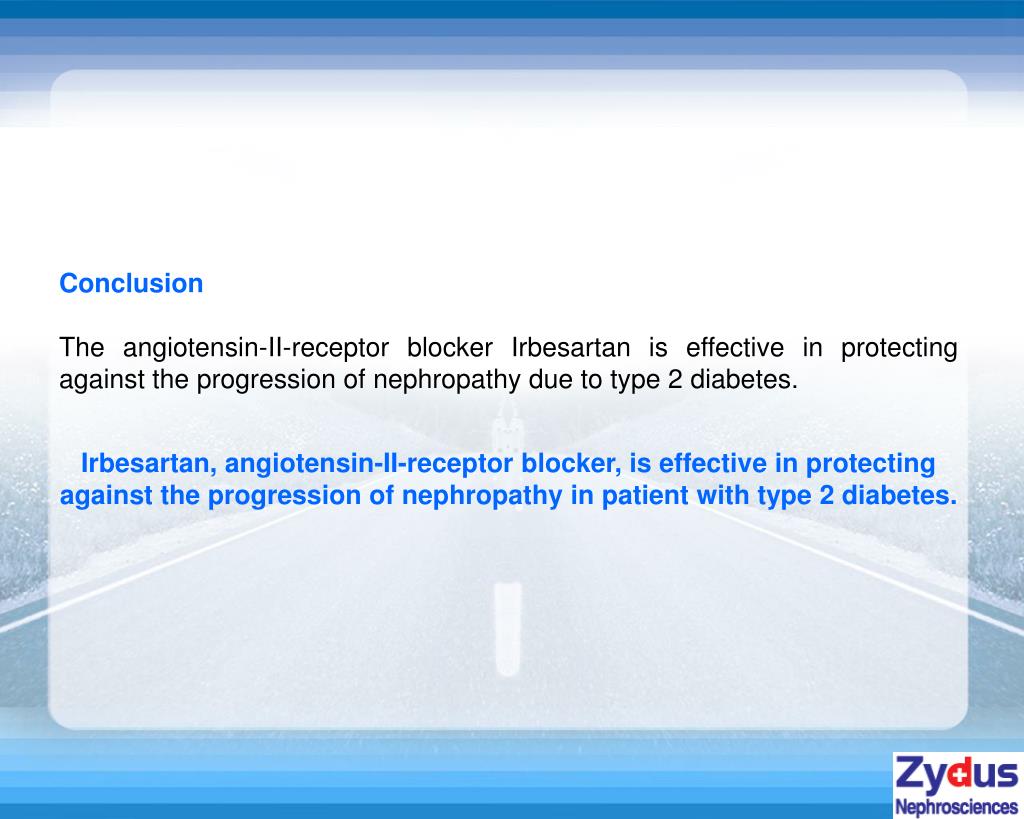 Conclusion

The angiotensin-II-receptor blocker Irbesartan is effective in protecting against the progression of nephropathy due to type 2 diabetes.

Irbesartan, angiotensin-II-receptor blocker, is effective in protecting against the progression of nephropathy in patient with type 2 diabetes.

Zydus
Nephrosciences